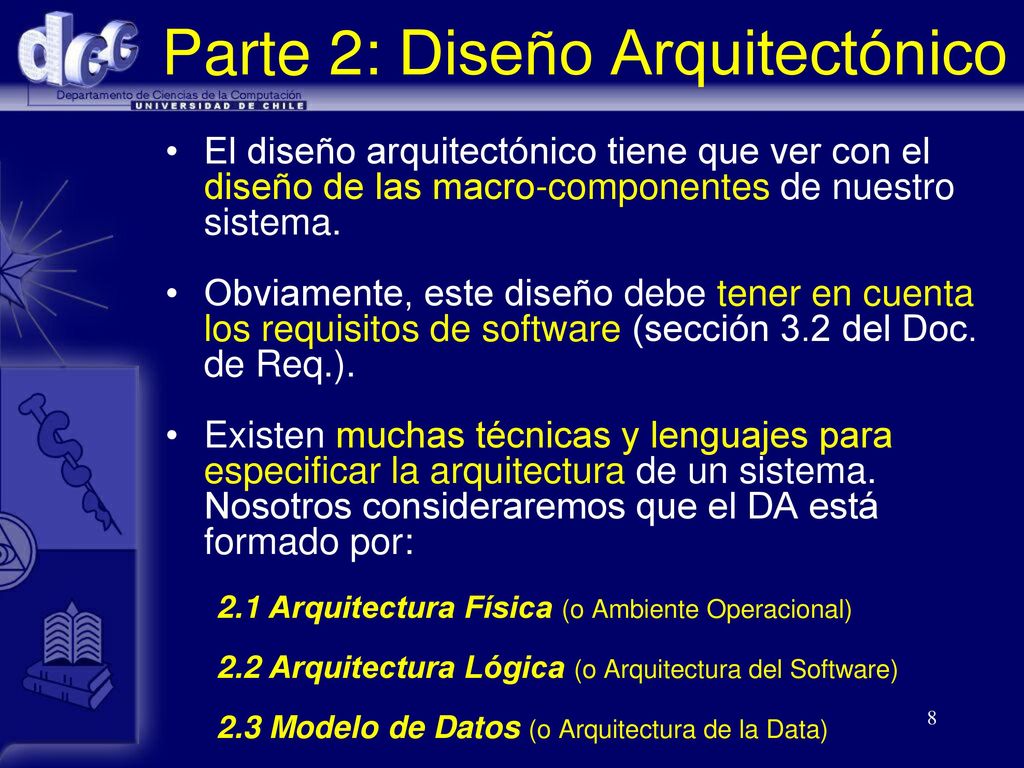 dcc
Departamento de Ciencias de la Computación
UNIVERSIDAD DE CHILE

Parte 2: Diseño Arquitectónico

• El diseño arquitectónico tiene que ver con el diseño de las macro-componentes de nuestro sistema.

• Obviamente, este diseño debe tener en cuenta los requisitos de software (sección 3.2 del Doc. de Req.).

• Existen muchas técnicas y lenguajes para especificar la arquitectura de un sistema. Nosotros consideraremos que el DA está formado por:

2.1 Arquitectura Física (o Ambiente Operacional)

2.2 Arquitectura Lógica (o Arquitectura del Software)

2.3 Modelo de Datos (o Arquitectura de la Data)

8